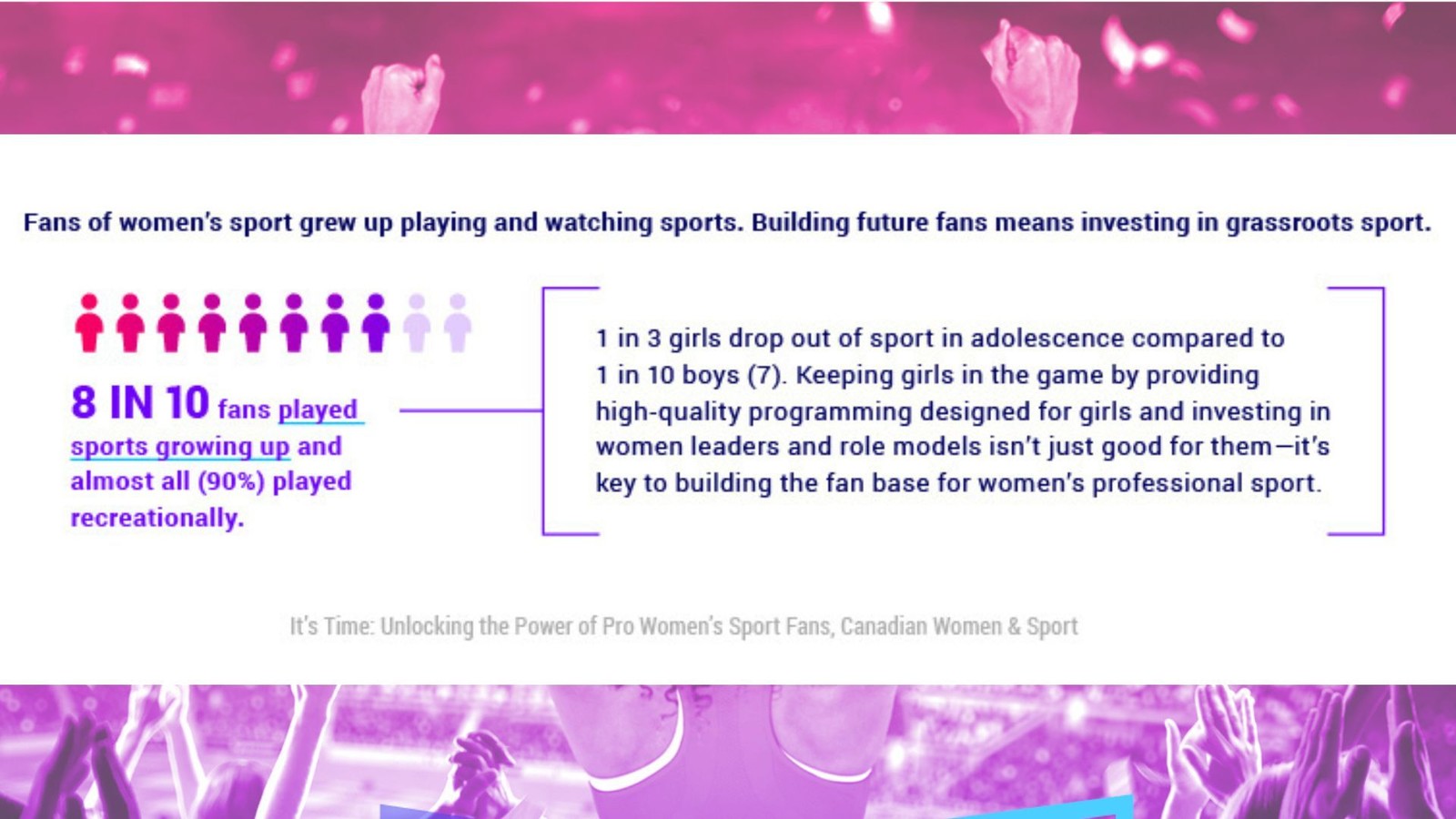 Fans of women's sport grew up playing and watching sports. Building future fans means investing in grassroots sport.

8 IN 10 fans played sports growing up and almost all (90%) played recreationally.

1 in 3 girls drop out of sport in adolescence compared to 1 in 10 boys (7). Keeping girls in the game by providing high-quality programming designed for girls and investing in women leaders and role models isn't just good for them—it's key to building the fan base for women's professional sport.

It's Time: Unlocking the Power of Pro Women's Sport Fans, Canadian Women & Sport